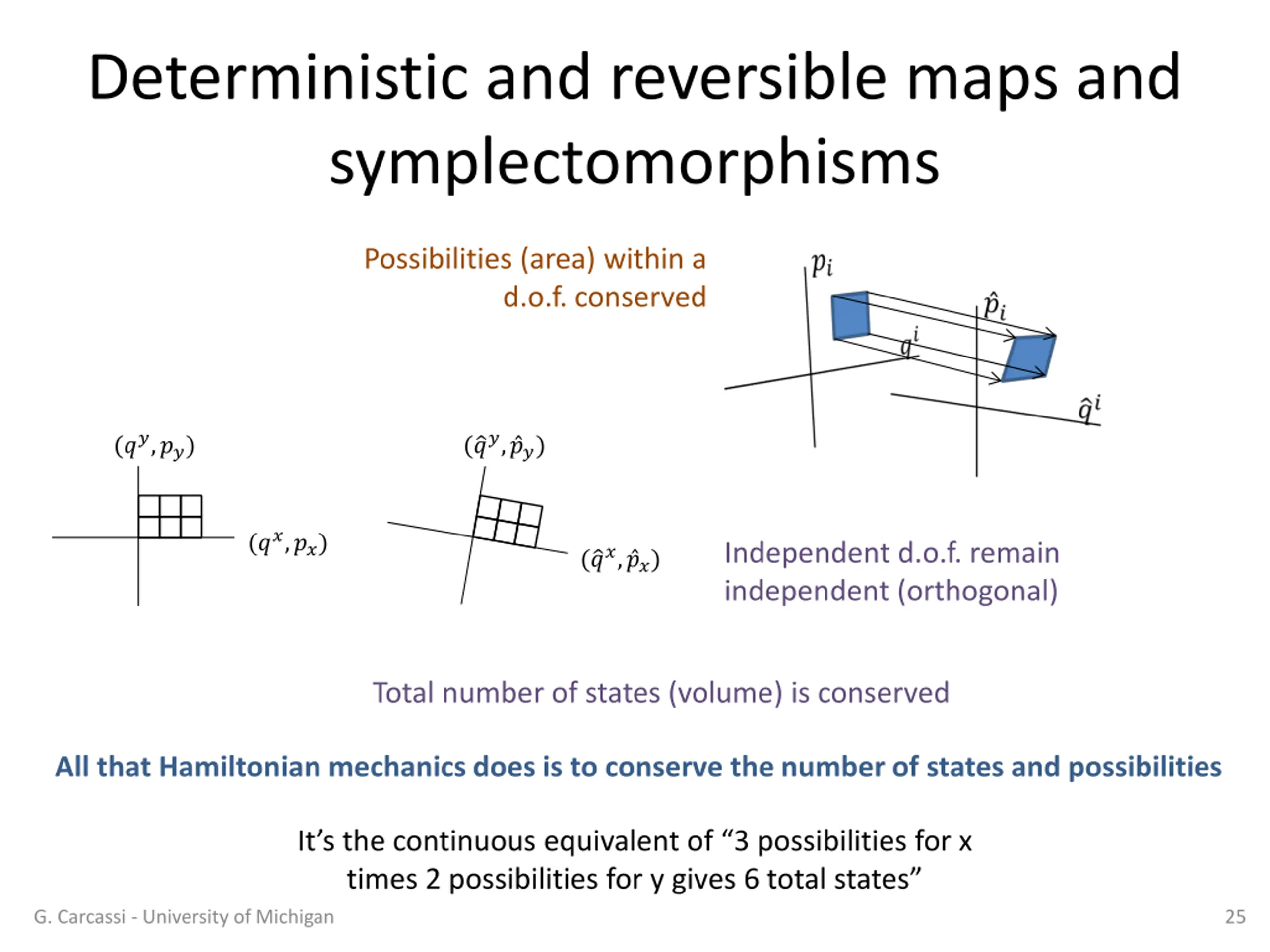 Deterministic and reversible maps and symplectomorphisms

Possibilities (area) within a d.o.f. conserved

$p_i$

$\hat{p}_i$

$q^i$

$\hat{q}^i$

$(q^y, p_y)$

$(q^x, p_x)$

$(\hat{q}^y, \hat{p}_y)$

$(\hat{q}^x, \hat{p}_x)$

Independent d.o.f. remain independent (orthogonal)

Total number of states (volume) is conserved

All that Hamiltonian mechanics does is to conserve the number of states and possibilities

It's the continuous equivalent of "3 possibilities for x times 2 possibilities for y gives 6 total states"

G. Carcassi - University of Michigan

25